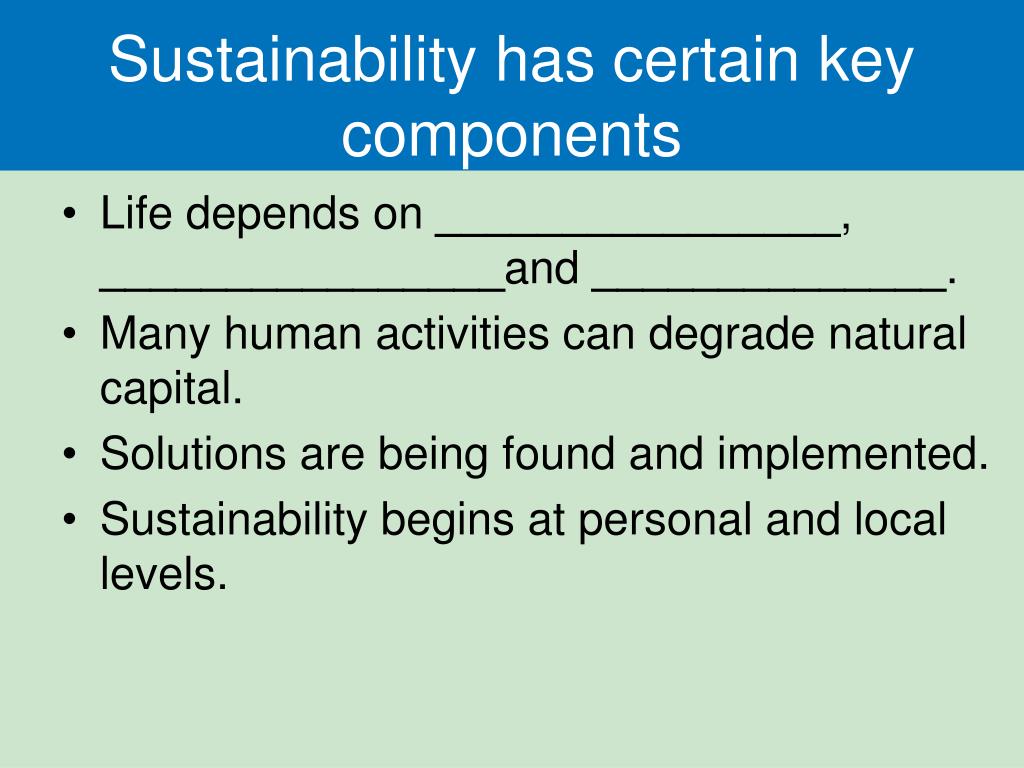 Sustainability has certain key components

• Life depends on ________________, ________________and ______________.
• Many human activities can degrade natural capital.
• Solutions are being found and implemented.
• Sustainability begins at personal and local levels.